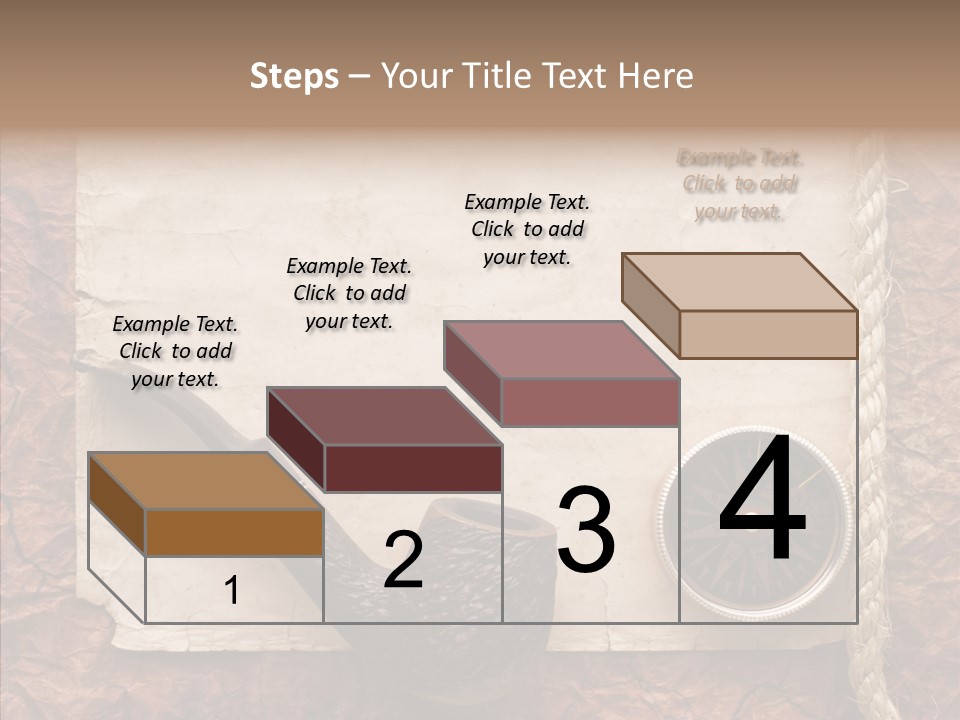 Steps – Your Title Text Here

Example Text. Click to add your text.

Example Text. Click to add your text.

Example Text. Click to add your text.

Example Text. Click to add your text.

1

2

3

4